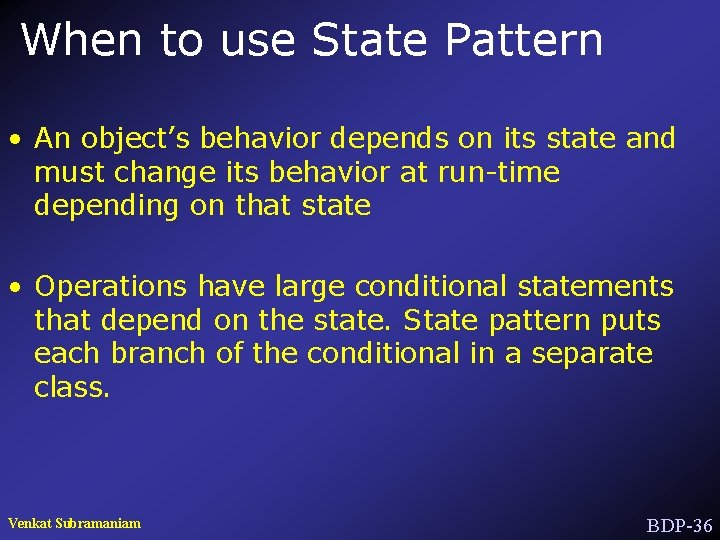 When to use State Pattern

• An object's behavior depends on its state and must change its behavior at run-time depending on that state

• Operations have large conditional statements that depend on the state. State pattern puts each branch of the conditional in a separate class.

Venkat Subramaniam

BDP-36